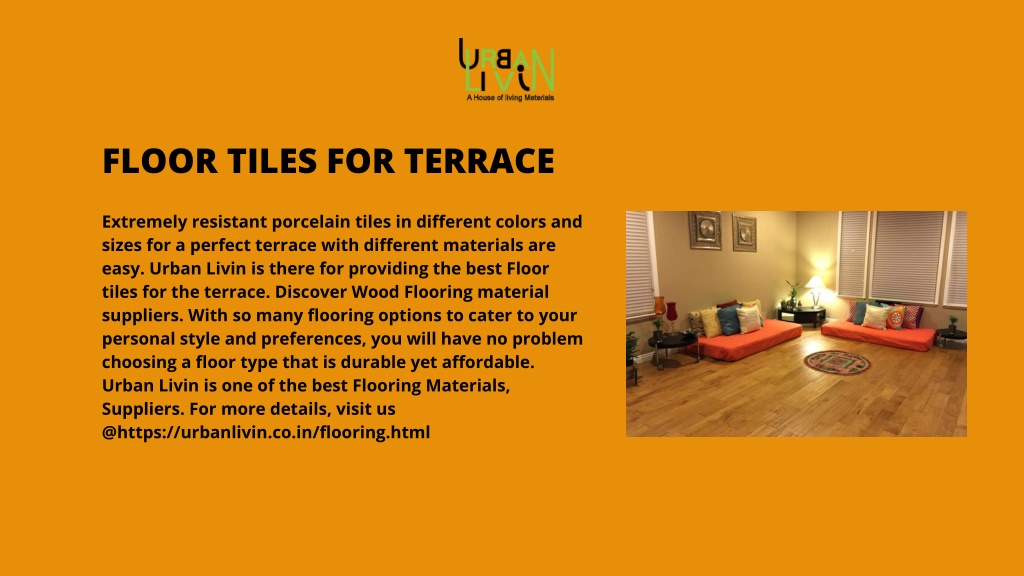 URBAN LIVIN
A House of living Materials

FLOOR TILES FOR TERRACE

Extremely resistant porcelain tiles in different colors and sizes for a perfect terrace with different materials are easy. Urban Livin is there for providing the best Floor tiles for the terrace. Discover Wood Flooring material suppliers. With so many flooring options to cater to your personal style and preferences, you will have no problem choosing a floor type that is durable yet affordable. Urban Livin is one of the best Flooring Materials, Suppliers. For more details, visit us @https://urbanlivin.co.in/flooring.html